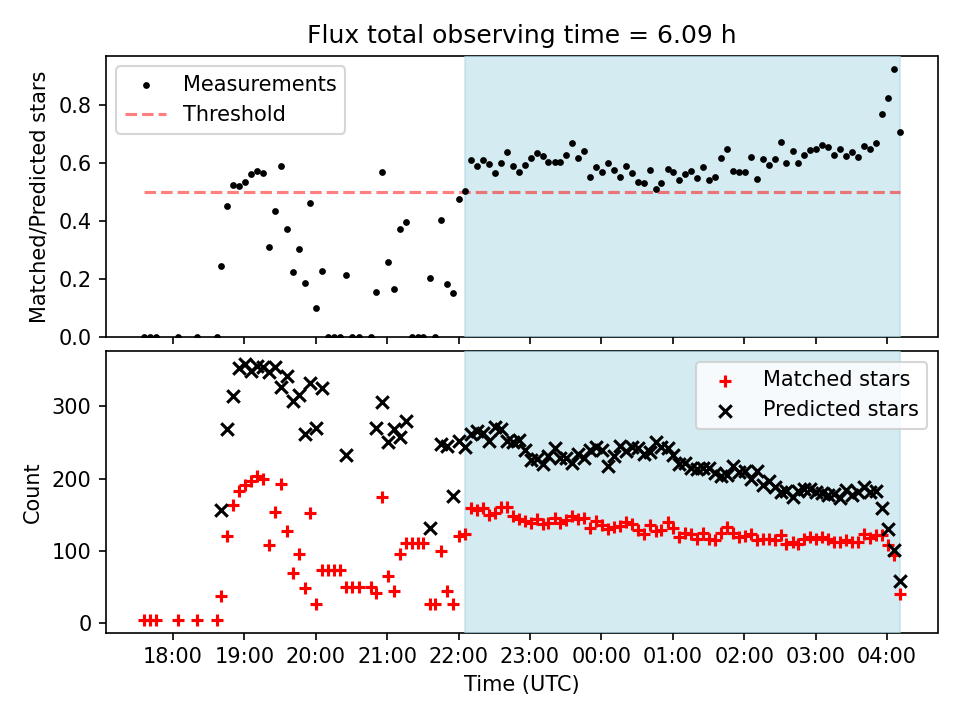 Flux total observing time = 6.09 h

Measurements
Threshold

Matched/Predicted stars

0.8
0.6
0.4
0.2
0.0

Matched stars
Predicted stars

Count

300
200
100
0

18:00 19:00 20:00 21:00 22:00 23:00 00:00 01:00 02:00 03:00 04:00

Time (UTC)